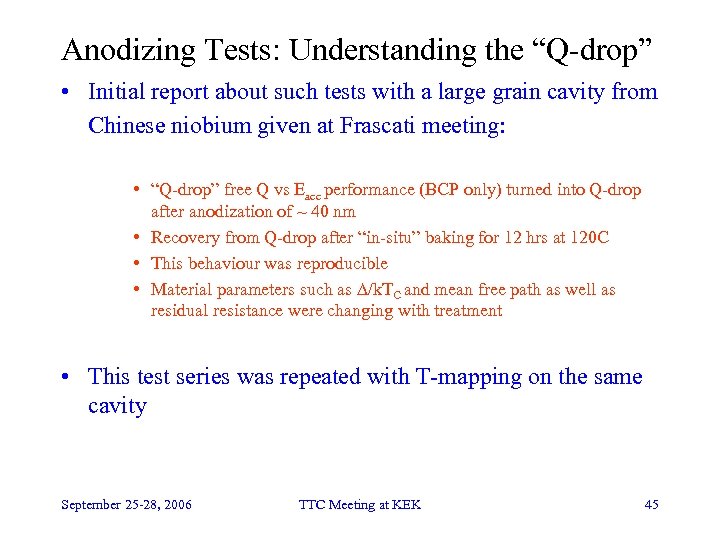 Anodizing Tests: Understanding the “Q-drop”

• Initial report about such tests with a large grain cavity from Chinese niobium given at Frascati meeting:

• “Q-drop” free Q vs $E_{acc}$ performance (BCP only) turned into Q-drop after anodization of ~ 40 nm
• Recovery from Q-drop after “in-situ” baking for 12 hrs at 120C
• This behaviour was reproducible
• Material parameters such as $\Delta/kT_C$ and mean free path as well as residual resistance were changing with treatment

• This test series was repeated with T-mapping on the same cavity

September 25-28, 2006 TTC Meeting at KEK 45